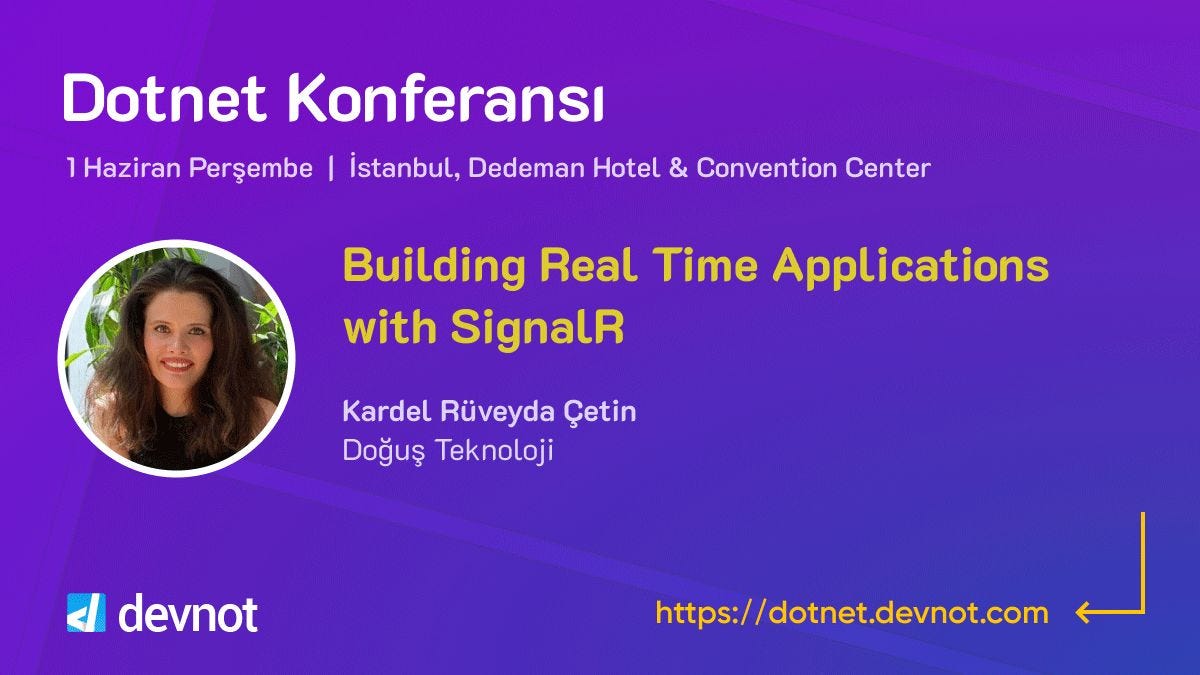 Dotnet Konferansı

1 Haziran Perşembe | İstanbul, Dedeman Hotel & Convention Center

Building Real Time Applications with SignalR

Kardel Rüveyda Çetin
Doğuş Teknoloji

devnot

https://dotnet.devnot.com